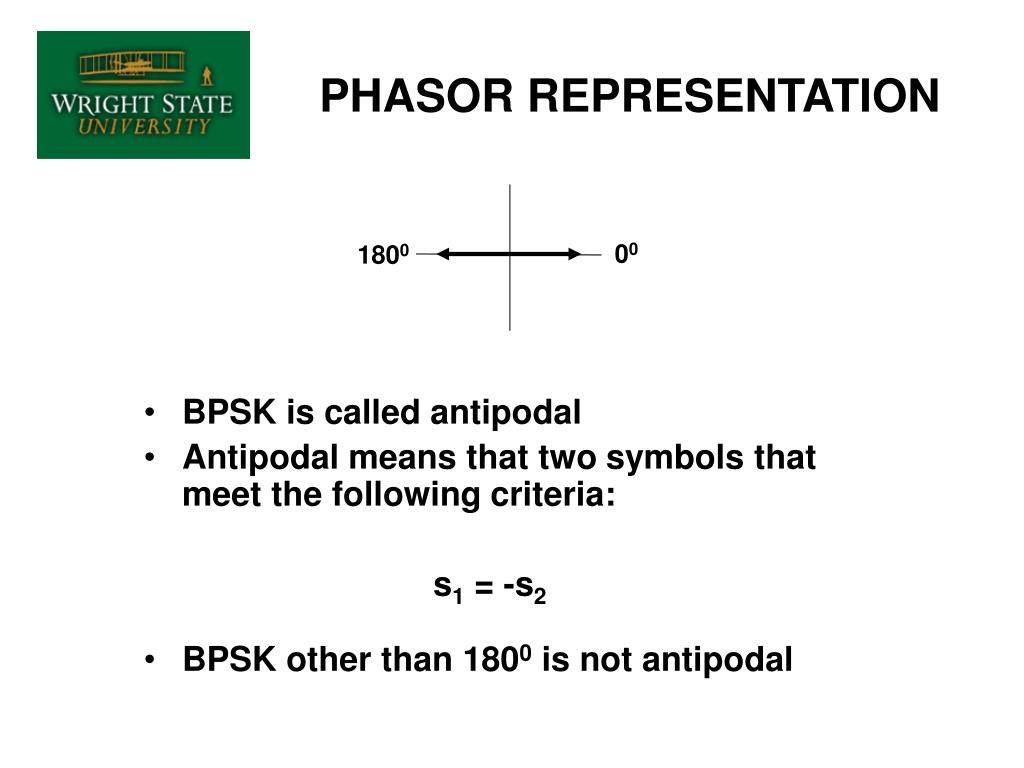 WRIGHT STATE UNIVERSITY

PHASOR REPRESENTATION

$180^0$

$0^0$

• BPSK is called antipodal
• Antipodal means that two symbols that meet the following criteria:

$s_1 = -s_2$

• BPSK other than $180^0$ is not antipodal